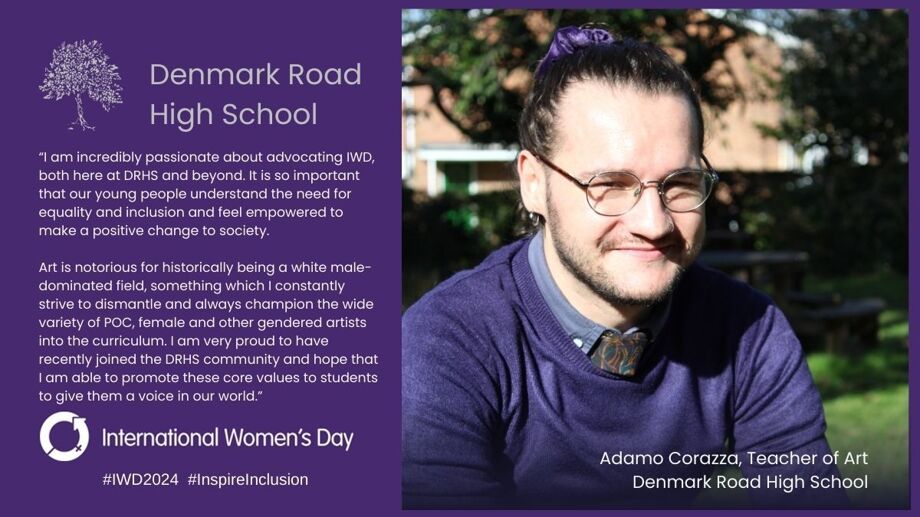 Denmark Road High School

"I am incredibly passionate about advocating IWD, both here at DRHS and beyond. It is so important that our young people understand the need for equality and inclusion and feel empowered to make a positive change to society.

Art is notorious for historically being a white male-dominated field, something which I constantly strive to dismantle and always champion the wide variety of POC, female and other gendered artists into the curriculum. I am very proud to have recently joined the DRHS community and hope that I am able to promote these core values to students to give them a voice in our world."

International Women's Day

#IWD2024 #InspireInclusion

Adamo Corazza, Teacher of Art
Denmark Road High School